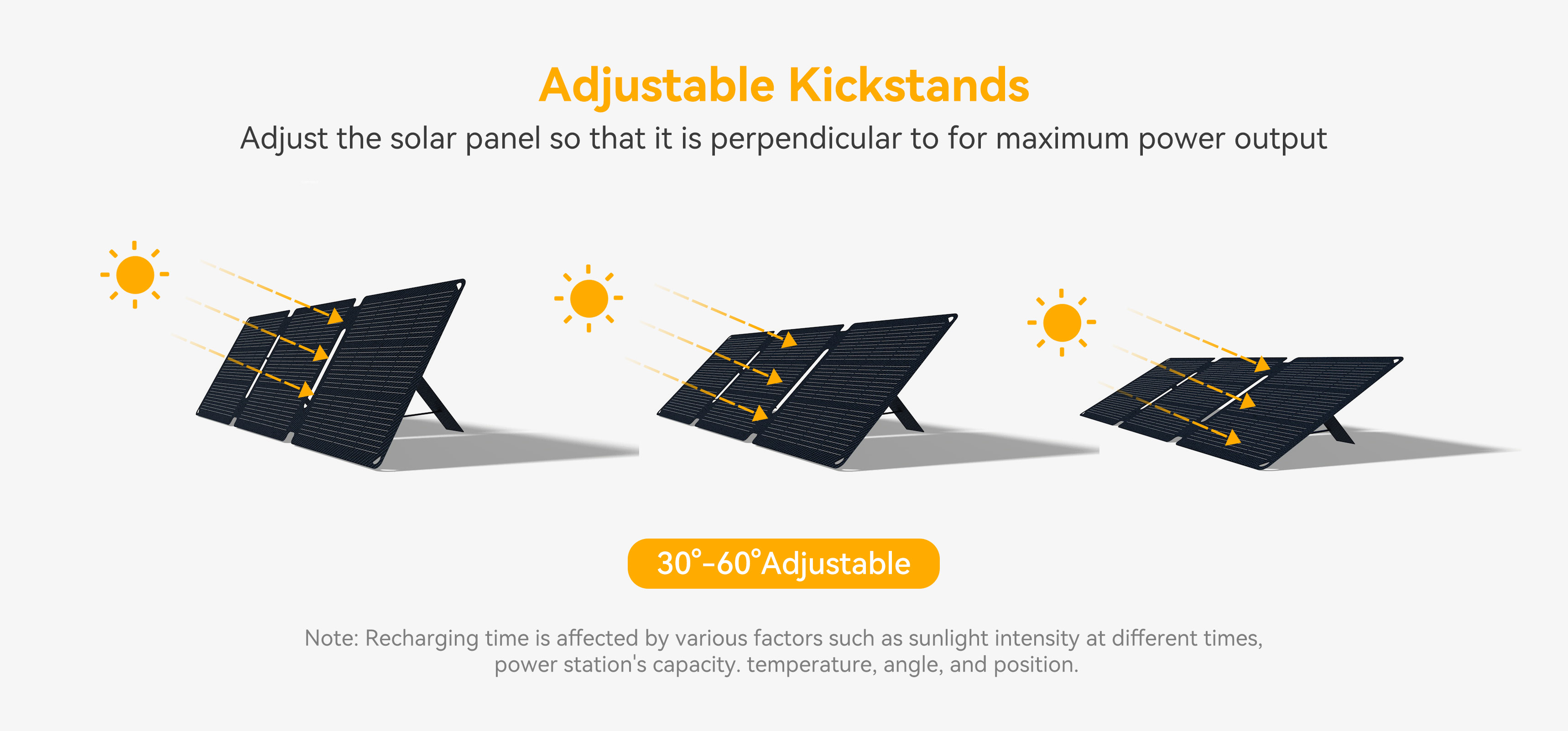 Adjustable Kickstands

Adjust the solar panel so that it is perpendicular to for maximum power output

30°-60°Adjustable

Note: Recharging time is affected by various factors such as sunlight intensity at different times, power station's capacity. temperature, angle, and position.